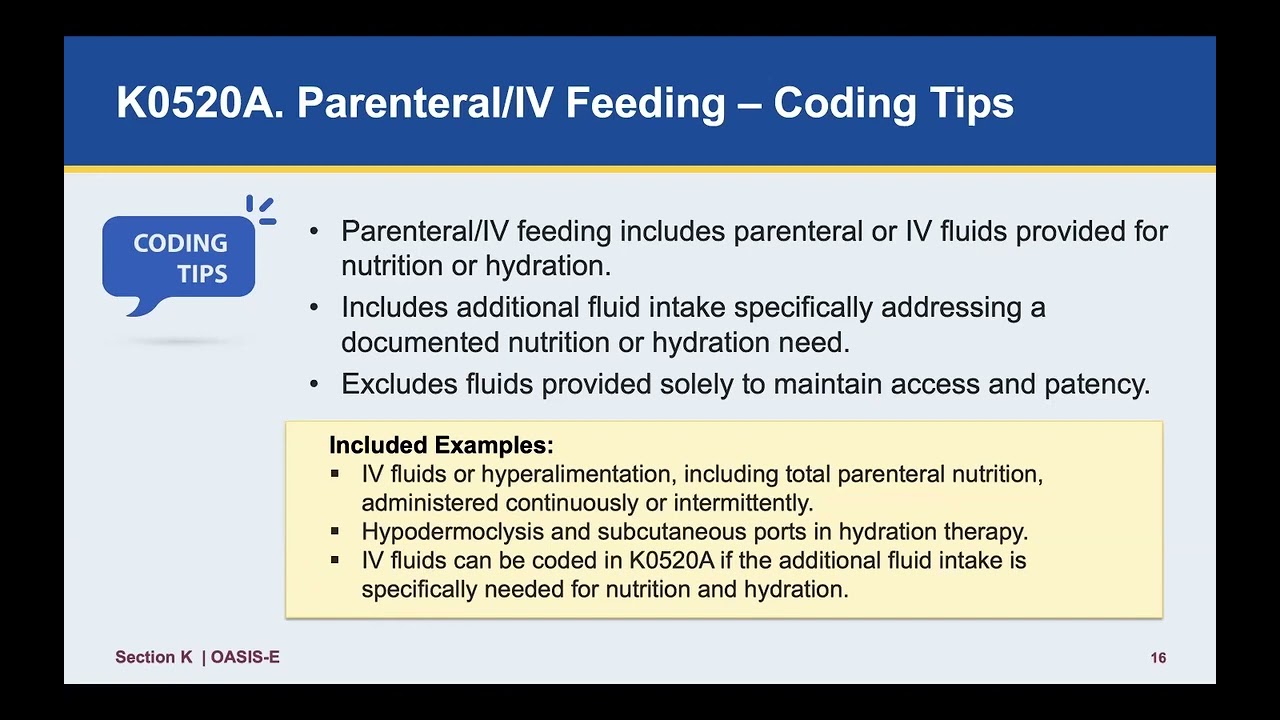 K0520A. Parenteral/IV Feeding – Coding Tips

CODING TIPS

• Parenteral/IV feeding includes parenteral or IV fluids provided for nutrition or hydration.
• Includes additional fluid intake specifically addressing a documented nutrition or hydration need.
• Excludes fluids provided solely to maintain access and patency.

Included Examples:
▪ IV fluids or hyperalimentation, including total parenteral nutrition, administered continuously or intermittently.
▪ Hypodermoclysis and subcutaneous ports in hydration therapy.
▪ IV fluids can be coded in K0520A if the additional fluid intake is specifically needed for nutrition and hydration.

Section K | OASIS-E

16